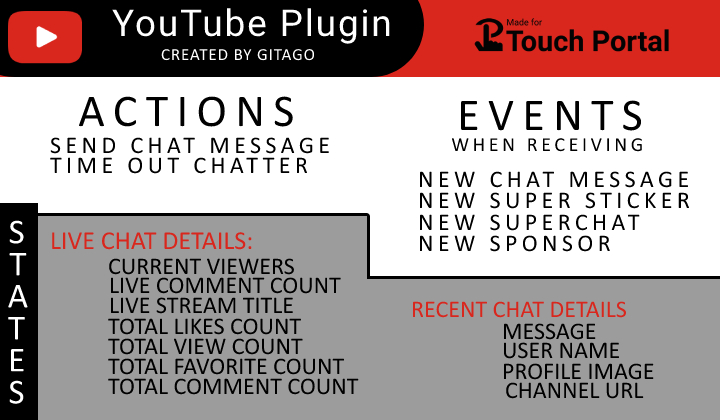 YouTube Plugin
CREATED BY GITAGO

Made for
Touch Portal

ACTIONS
SEND CHAT MESSAGE
TIME OUT CHATTER

EVENTS
WHEN RECEIVING

NEW CHAT MESSAGE
NEW SUPER STICKER
NEW SUPERCHAT
NEW SPONSOR

STATES

LIVE CHAT DETAILS:
CURRENT VIEWERS
LIVE COMMENT COUNT
LIVE STREAM TITLE
TOTAL LIKES COUNT
TOTAL VIEW COUNT
TOTAL FAVORITE COUNT
TOTAL COMMENT COUNT

RECENT CHAT DETAILS
MESSAGE
USER NAME
PROFILE IMAGE
CHANNEL URL